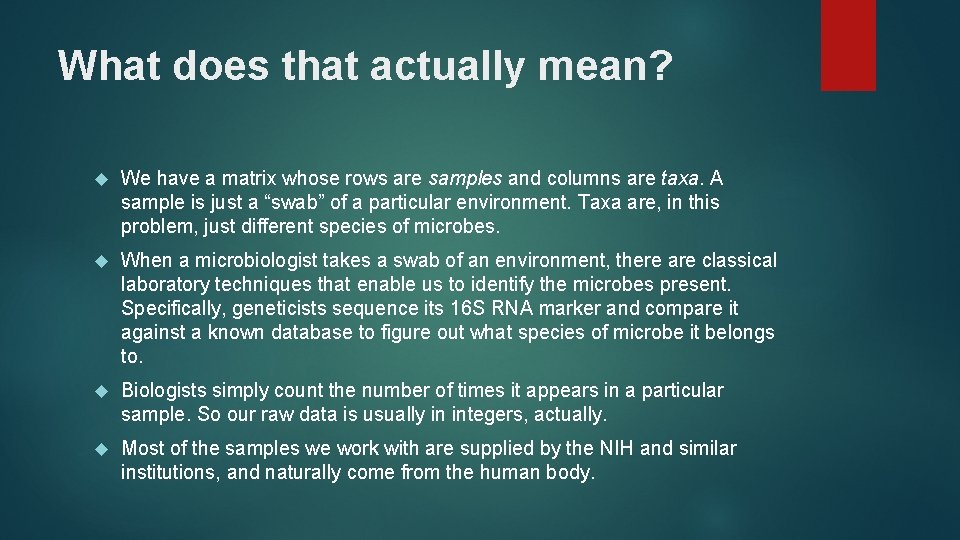 What does that actually mean?

We have a matrix whose rows are samples and columns are taxa. A sample is just a “swab” of a particular environment. Taxa are, in this problem, just different species of microbes.

When a microbiologist takes a swab of an environment, there are classical laboratory techniques that enable us to identify the microbes present. Specifically, geneticists sequence its 16S RNA marker and compare it against a known database to figure out what species of microbe it belongs to.

Biologists simply count the number of times it appears in a particular sample. So our raw data is usually in integers, actually.

Most of the samples we work with are supplied by the NIH and similar institutions, and naturally come from the human body.